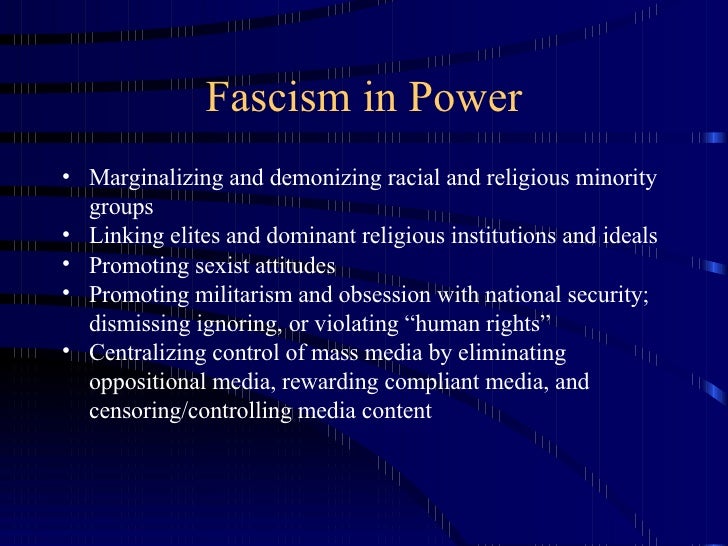 Fascism in Power

• Marginalizing and demonizing racial and religious minority groups
• Linking elites and dominant religious institutions and ideals
• Promoting sexist attitudes
• Promoting militarism and obsession with national security; dismissing ignoring, or violating “human rights”
• Centralizing control of mass media by eliminating oppositional media, rewarding compliant media, and censoring/controlling media content